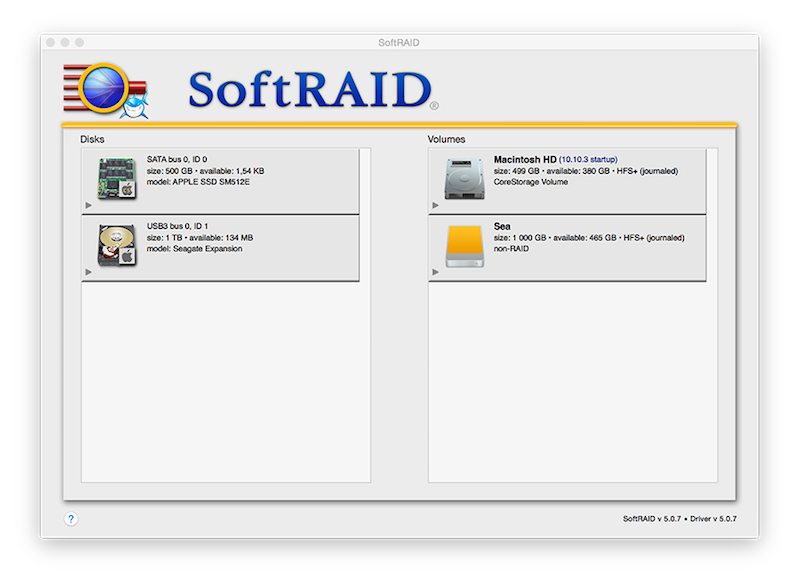 SoftRAID

SoftRAID®

Disks

SATA bus 0, ID 0
size: 500 GB • available: 1,54 KB
model: APPLE SSD SM512E

USB3 bus 0, ID 1
size: 1 TB • available: 134 MB
model: Seagate Expansion

Volumes

Macintosh HD (10.10.3 startup)
size: 499 GB • available: 380 GB • HFS+ (journaled)
CoreStorage Volume

Sea
size: 1 000 GB • available: 465 GB • HFS+ (journaled)
non-RAID

?

SoftRAID v 5.0.7 • Driver v 5.0.7